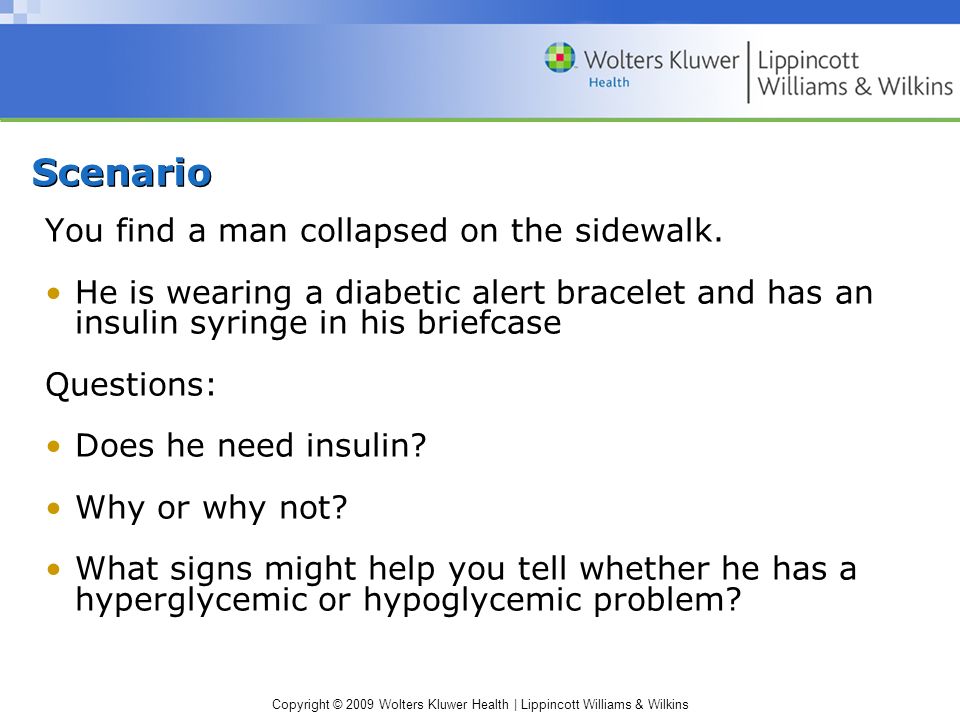 Wolters Kluwer Health | Lippincott Williams & Wilkins

Scenario

You find a man collapsed on the sidewalk.

• He is wearing a diabetic alert bracelet and has an insulin syringe in his briefcase

Questions:

• Does he need insulin?

• Why or why not?

• What signs might help you tell whether he has a hyperglycemic or hypoglycemic problem?

Copyright © 2009 Wolters Kluwer Health | Lippincott Williams & Wilkins